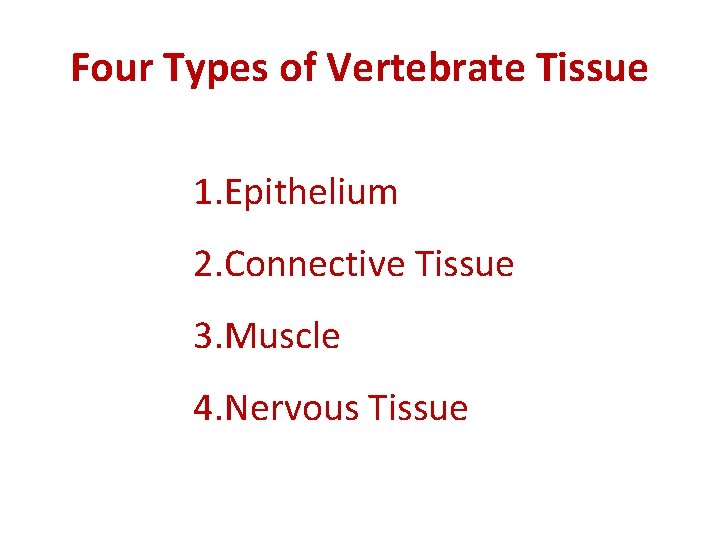 Four Types of Vertebrate Tissue

1.Epithelium

2.Connective Tissue

3.Muscle

4.Nervous Tissue